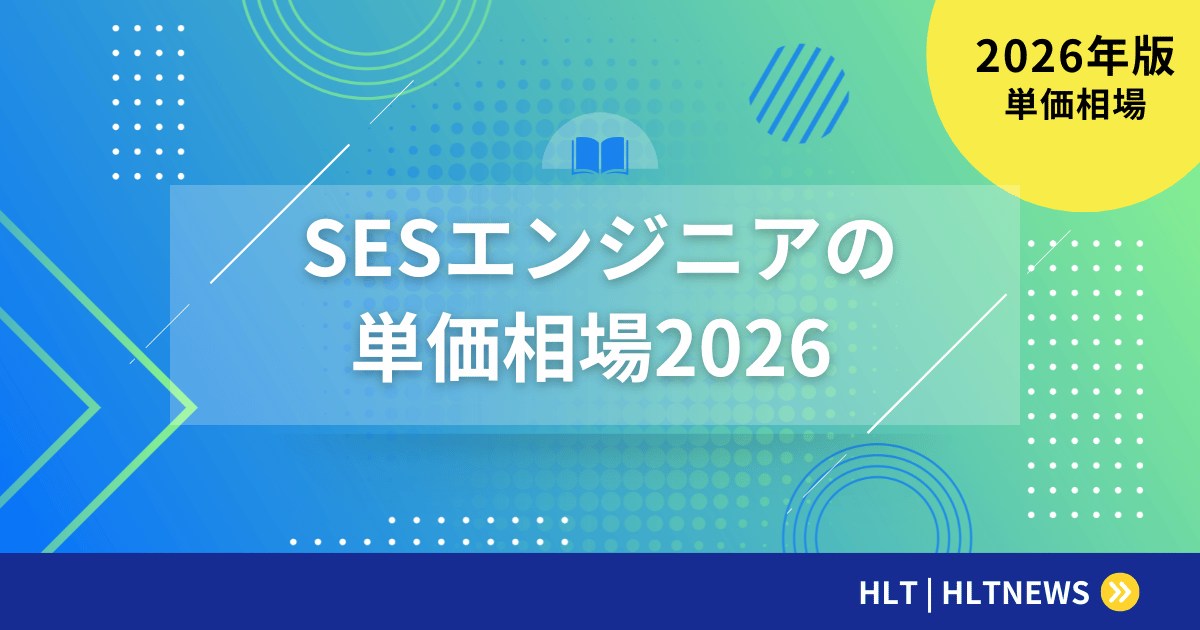 2026年版
単価相場

SESエンジニアの
単価相場2026

HLT | HLTNEWS